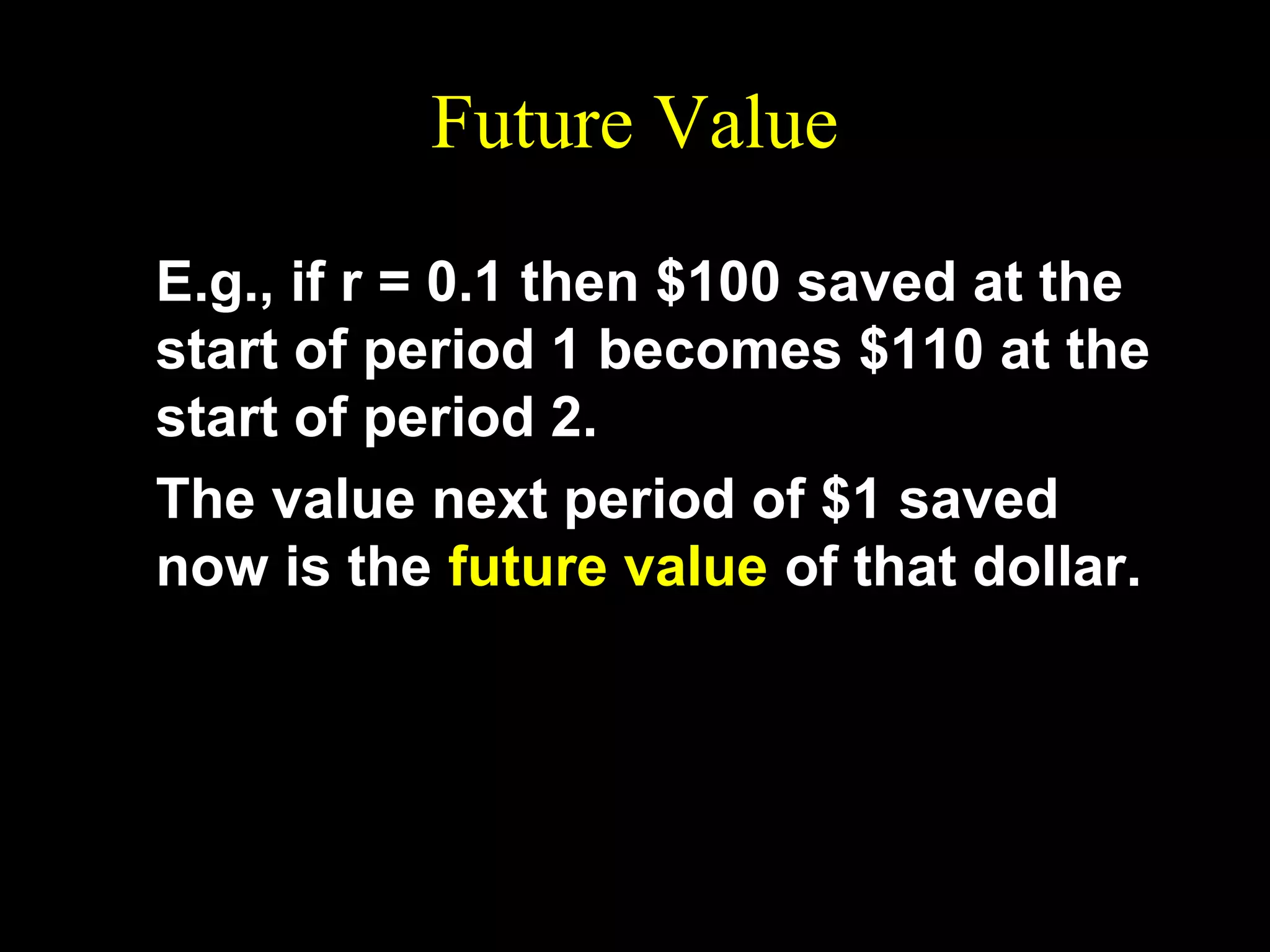 Future Value

E.g., if r = 0.1 then \$100 saved at the start of period 1 becomes \$110 at the start of period 2.

The value next period of \$1 saved now is the future value of that dollar.